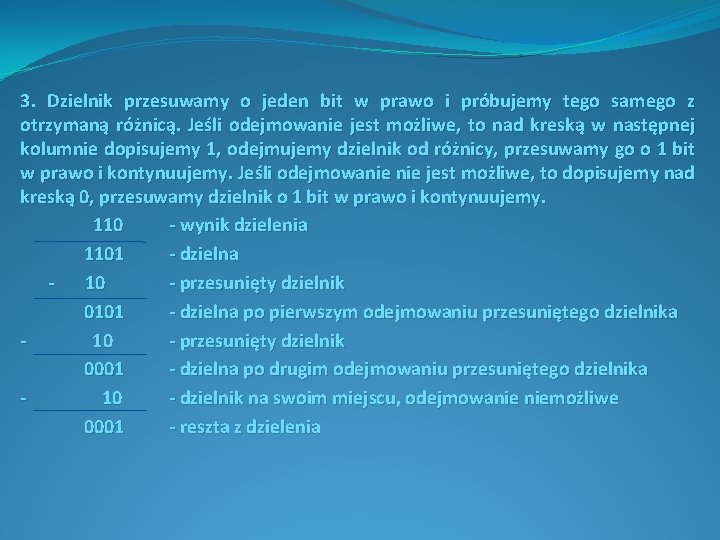 3. Dzielnik przesuwamy o jeden bit w prawo i próbujemy tego samego z otrzymaną różnicą. Jeśli odejmowanie jest możliwe, to nad kreską w następnej kolumnie dopisujemy 1, odejmujemy dzielnik od różnicy, przesuwamy go o 1 bit w prawo i kontynuujemy. Jeśli odejmowanie nie jest możliwe, to dopisujemy nad kreską 0, przesuwamy dzielnik o 1 bit w prawo i kontynuujemy.

110 - wynik dzielenia
1101 - dzielna
- 10 - przesunięty dzielnik
0101 - dzielna po pierwszym odejmowaniu przesuniętego dzielnika
- 10 - przesunięty dzielnik
0001 - dzielna po drugim odejmowaniu przesuniętego dzielnika
- 10 - dzielnik na swoim miejscu, odejmowanie niemożliwe
0001 - reszta z dzielenia